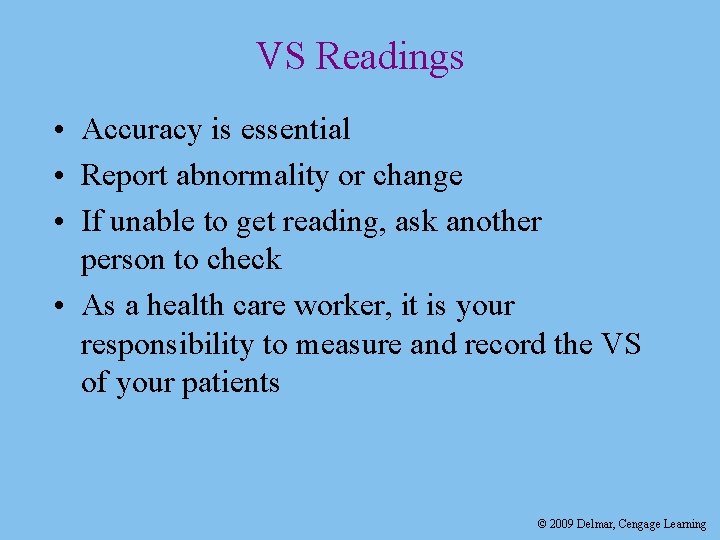 VS Readings

• Accuracy is essential
• Report abnormality or change
• If unable to get reading, ask another person to check
• As a health care worker, it is your responsibility to measure and record the VS of your patients

© 2009 Delmar, Cengage Learning